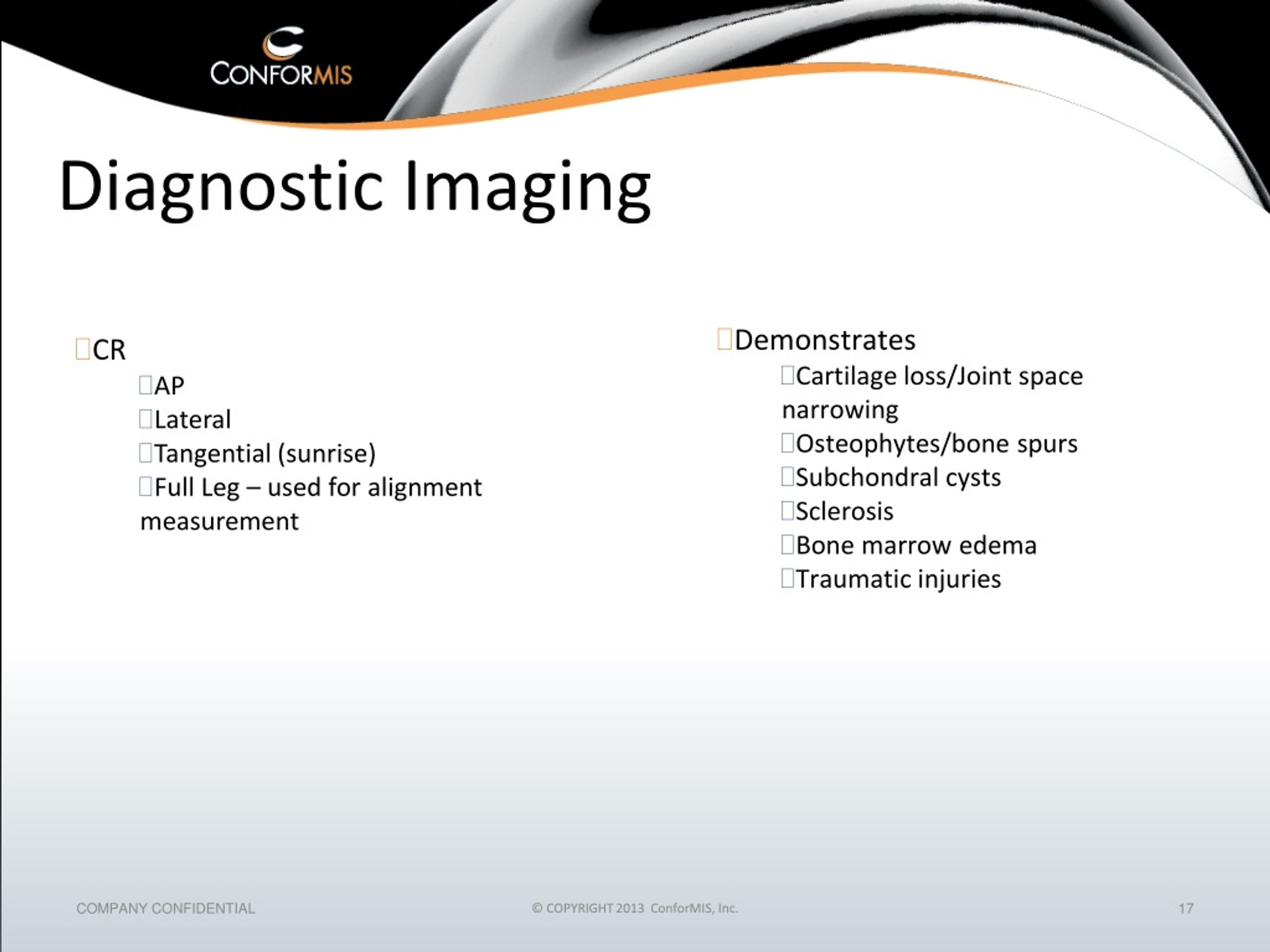 CONFORMIS

Diagnostic Imaging

CR

AP

Lateral

Tangential (sunrise)

Full Leg – used for alignment measurement

Demonstrates

Cartilage loss/Joint space narrowing

Osteophytes/bone spurs

Subchondral cysts

Sclerosis

Bone marrow edema

Traumatic injuries

COMPANY CONFIDENTIAL

© COPYRIGHT 2013 ConforMIS, Inc.

17